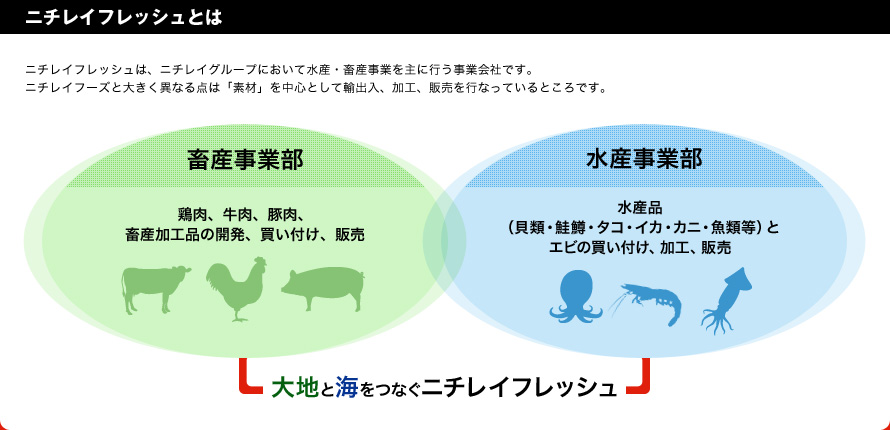 ニチレイフレッシュとは

ニチレイフレッシュは、ニチレイグループにおいて水産・畜産事業を主に行う事業会社です。
ニチレイフーズと大きく異なる点は「素材」を中心として輸出入、加工、販売を行なっているところです。

畜産事業部

鶏肉、牛肉、豚肉、
畜産加工品の開発、買い付け、販売

水産事業部

水産品
（貝類・鮭鱒・タコ・イカ・カニ・魚類等）と
エビの買い付け、加工、販売

大地と海をつなぐニチレイフレッシュ